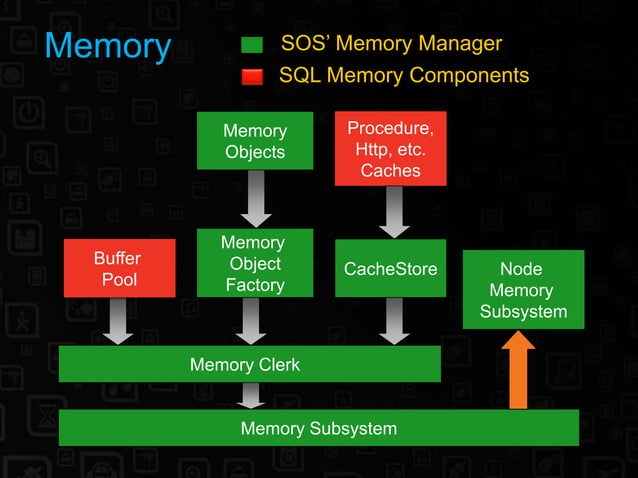 Memory

SOS' Memory Manager

SQL Memory Components

Memory Objects

Procedure, Http, etc. Caches

Buffer Pool

Memory Object Factory

CacheStore

Node Memory Subsystem

Memory Clerk

Memory Subsystem